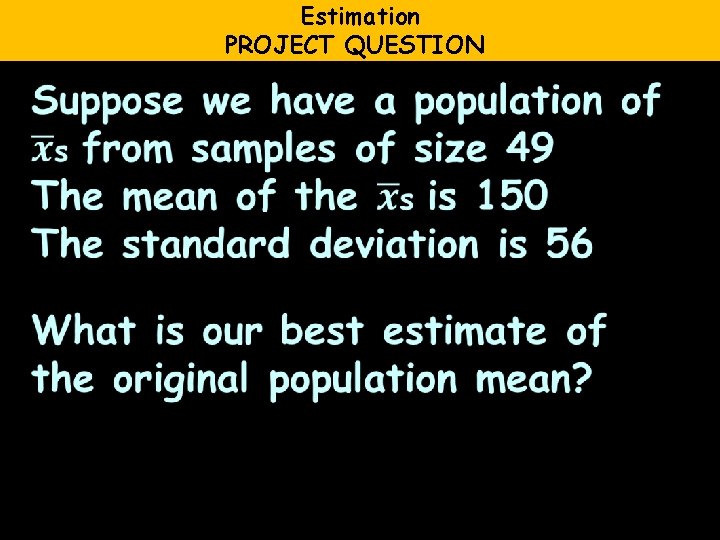 Estimation
PROJECT QUESTION

Suppose we have a population of $\bar{x}$s from samples of size 49
The mean of the $\bar{x}$s is 150
The standard deviation is 56

What is our best estimate of the original population mean?